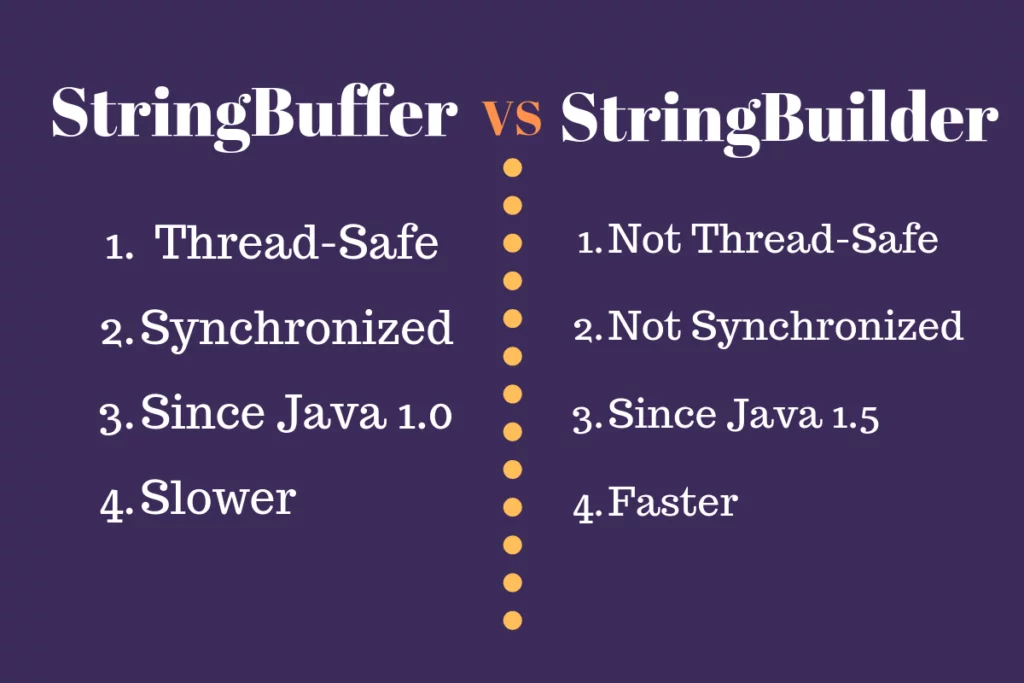 StringBuffer vs StringBuilder

1. Thread-Safe
2. Synchronized
3. Since Java 1.0
4. Slower

1. Not Thread-Safe
2. Not Synchronized
3. Since Java 1.5
4. Faster